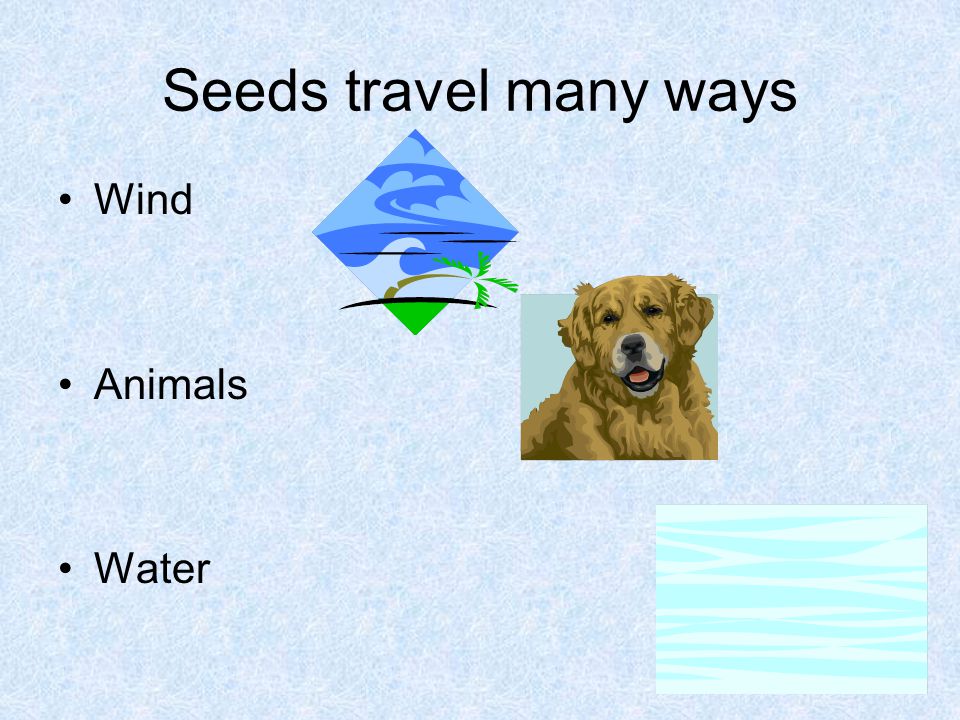 Seeds travel many ways

• Wind

• Animals

• Water